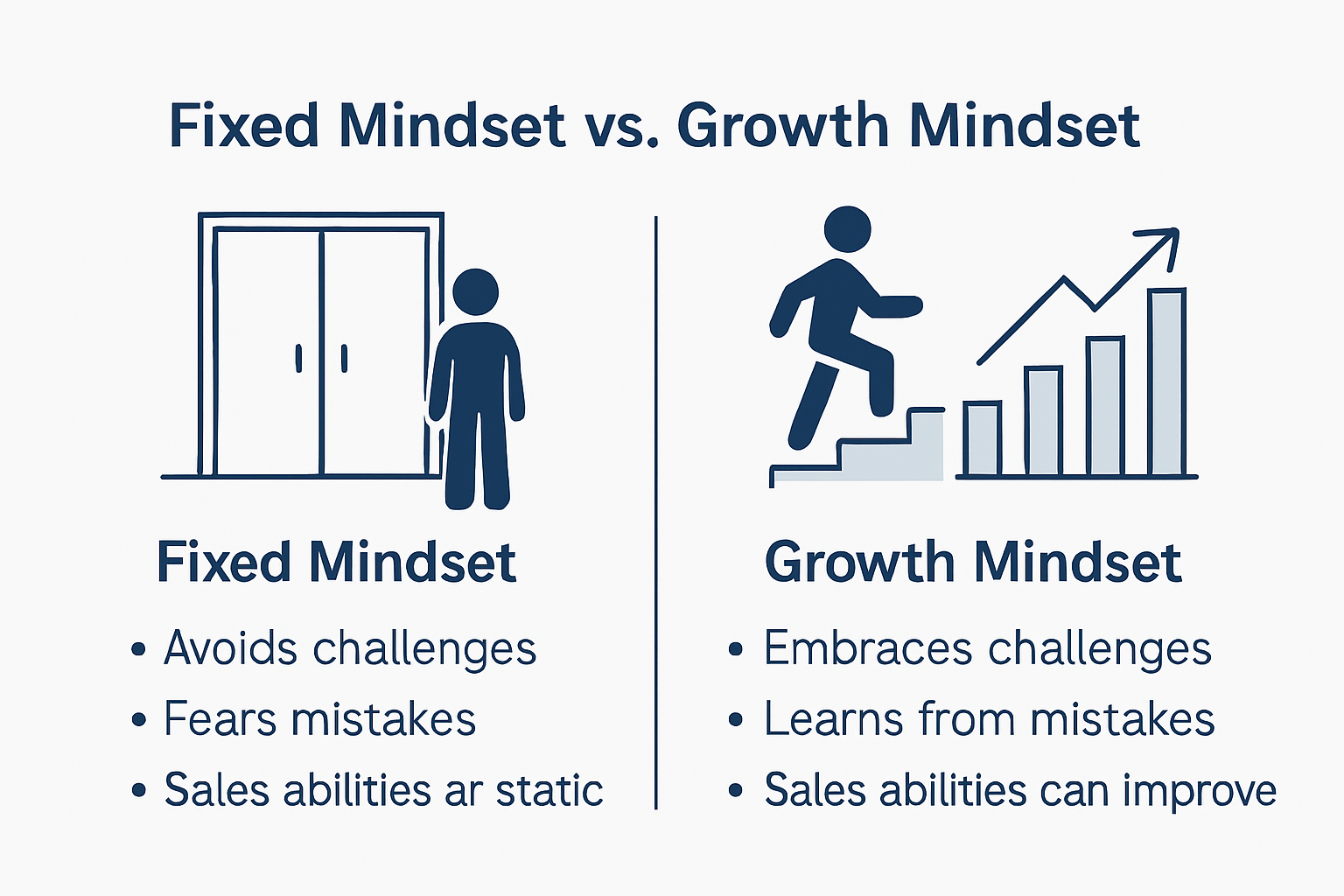 Fixed Mindset vs. Growth Mindset

Fixed Mindset

• Avoids challenges
• Fears mistakes
• Sales abilities ar static

Growth Mindset

• Embraces challenges
• Learns from mistakes
• Sales abilities can improve